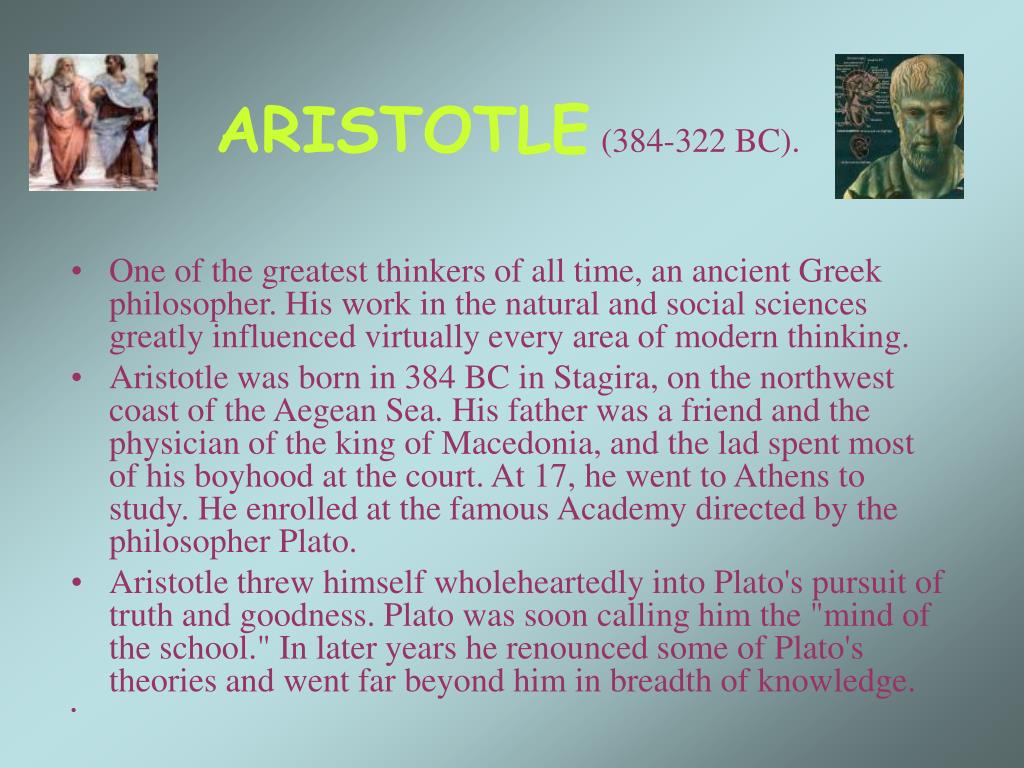 ARISTOTLE (384-322 BC).

• One of the greatest thinkers of all time, an ancient Greek philosopher. His work in the natural and social sciences greatly influenced virtually every area of modern thinking.

• Aristotle was born in 384 BC in Stagira, on the northwest coast of the Aegean Sea. His father was a friend and the physician of the king of Macedonia, and the lad spent most of his boyhood at the court. At 17, he went to Athens to study. He enrolled at the famous Academy directed by the philosopher Plato.

• Aristotle threw himself wholeheartedly into Plato's pursuit of truth and goodness. Plato was soon calling him the "mind of the school." In later years he renounced some of Plato's theories and went far beyond him in breadth of knowledge.

•